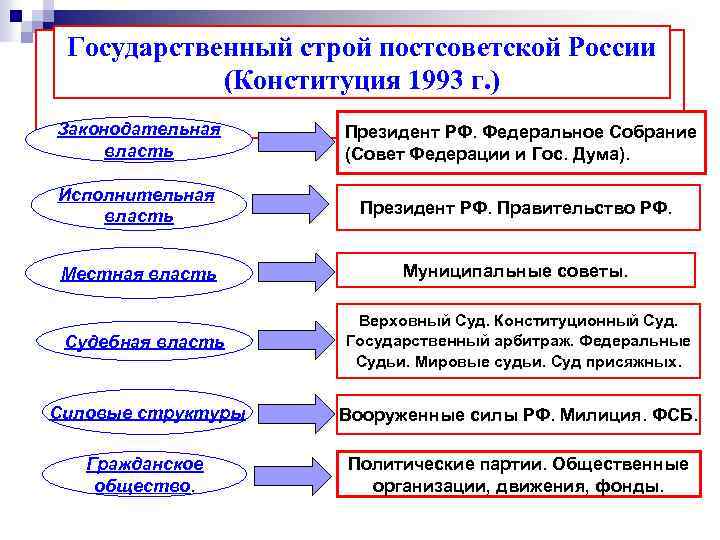 Государственный строй постсоветской России (Конституция 1993 г.)

Законодательная власть

Президент РФ. Федеральное Собрание (Совет Федерации и Гос. Дума).

Исполнительная власть

Президент РФ. Правительство РФ.

Местная власть

Муниципальные советы.

Судебная власть

Верховный Суд. Конституционный Суд. Государственный арбитраж. Федеральные Судьи. Мировые судьи. Суд присяжных.

Силовые структуры

Вооруженные силы РФ. Милиция. ФСБ.

Гражданское общество.

Политические партии. Общественные организации, движения, фонды.